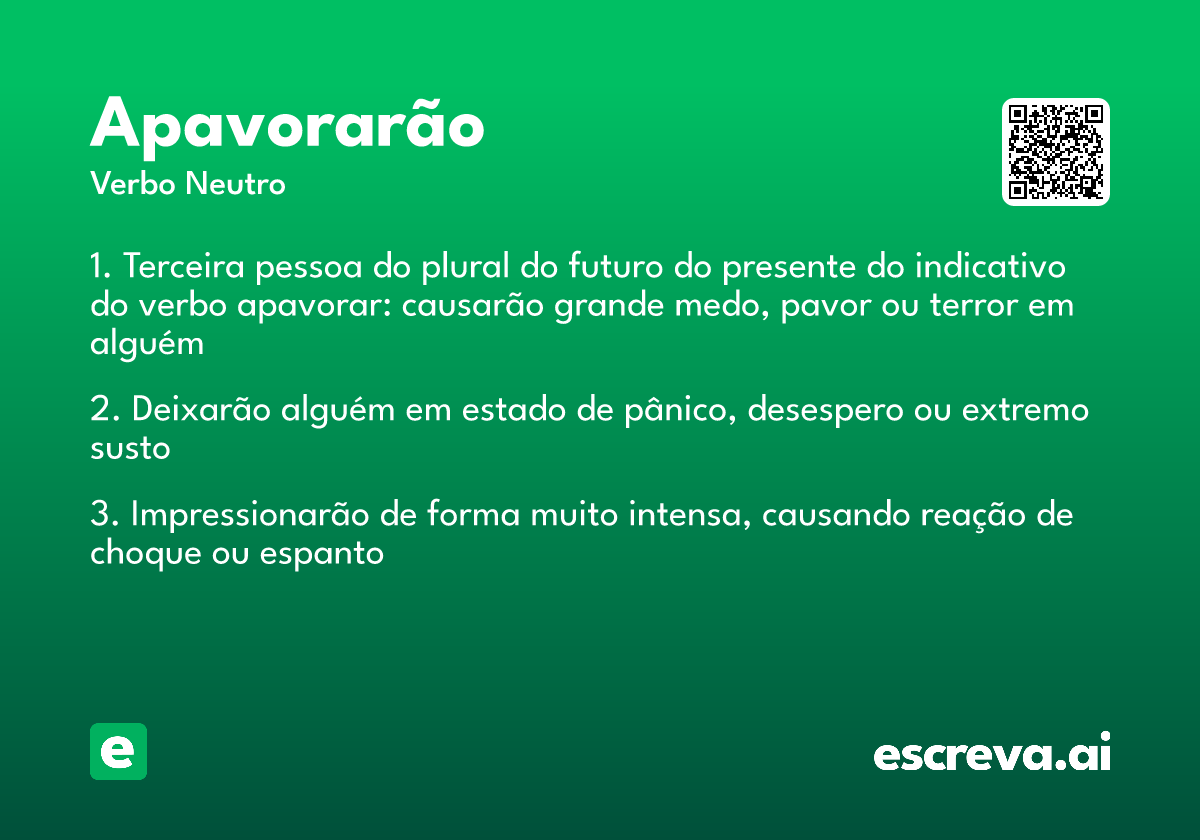 Apavorarão
Verbo Neutro

1. Terceira pessoa do plural do futuro do presente do indicativo do verbo apavorar: causarão grande medo, pavor ou terror em alguém

2. Deixarão alguém em estado de pânico, desespero ou extremo susto

3. Impressionarão de forma muito intensa, causando reação de choque ou espanto

e

escreva.ai